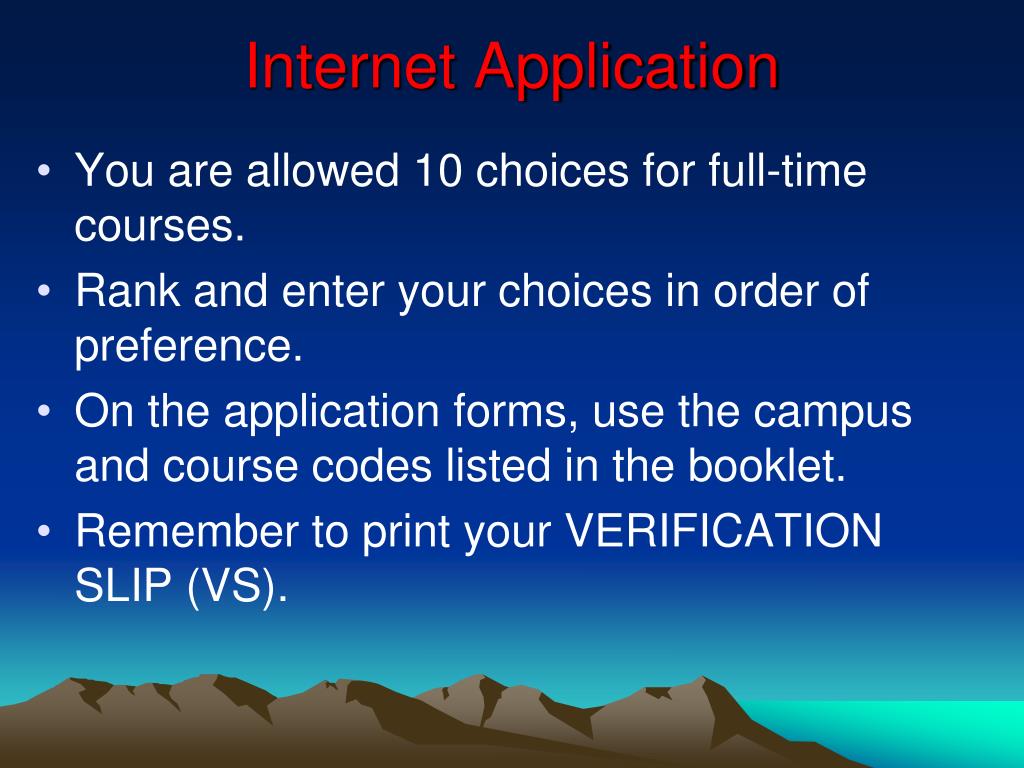 Internet Application

• You are allowed 10 choices for full-time courses.
• Rank and enter your choices in order of preference.
• On the application forms, use the campus and course codes listed in the booklet.
• Remember to print your VERIFICATION SLIP (VS).